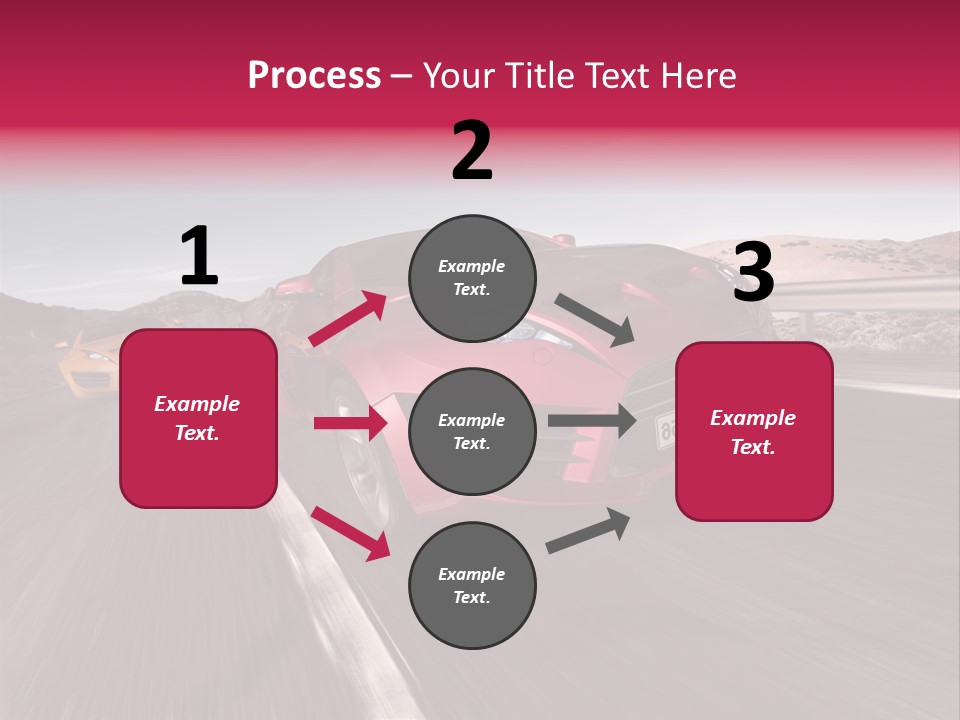 Process – Your Title Text Here

1

Example Text.

2

Example Text.

Example Text.

Example Text.

3

Example Text.